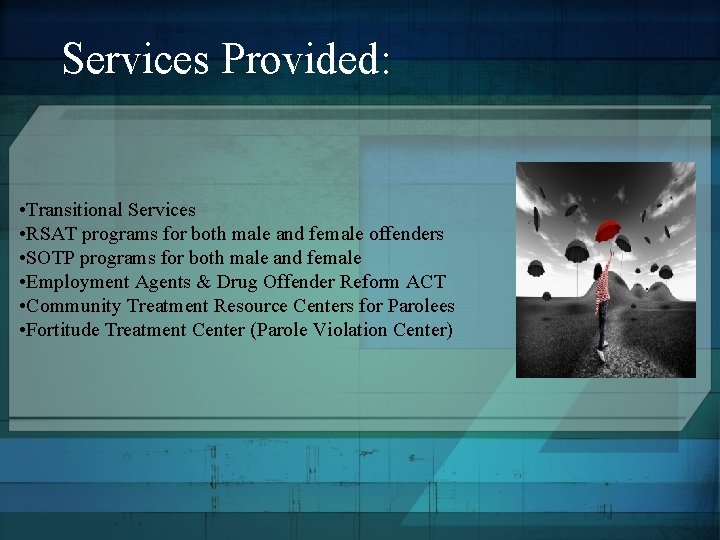 Services Provided:

•Transitional Services
•RSAT programs for both male and female offenders
•SOTP programs for both male and female
•Employment Agents & Drug Offender Reform ACT
•Community Treatment Resource Centers for Parolees
•Fortitude Treatment Center (Parole Violation Center)